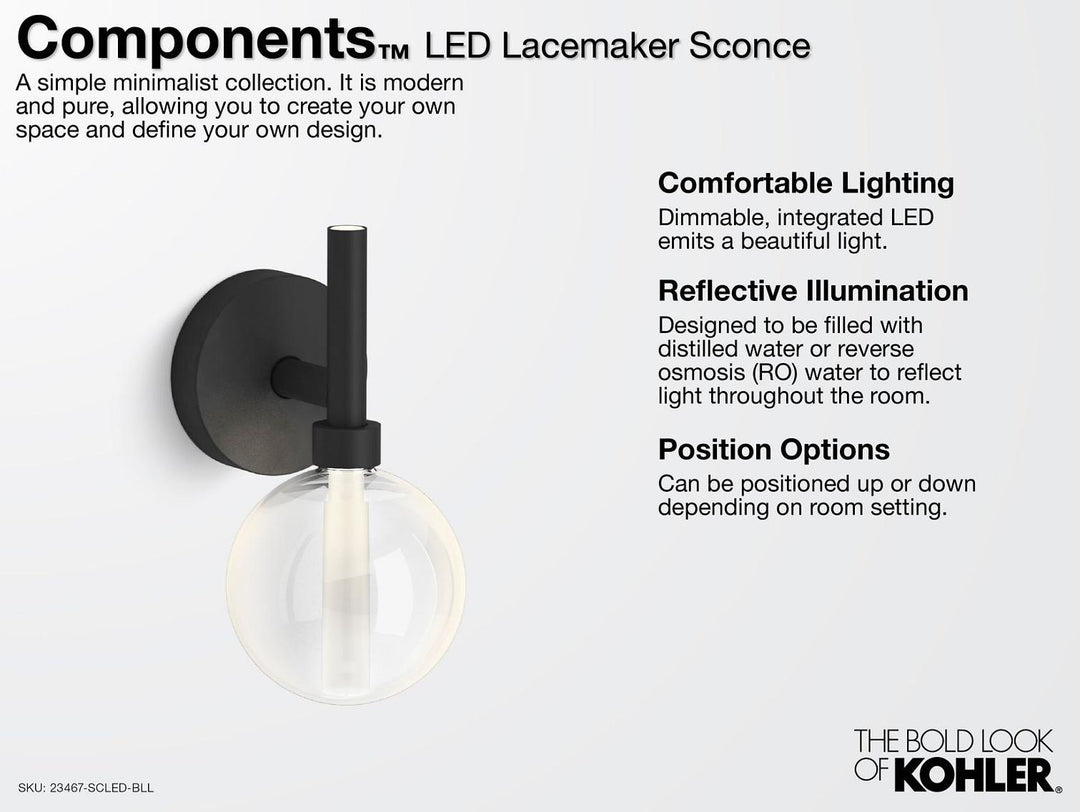 Components™ LED Lacemaker Sconce

A simple minimalist collection. It is modern and pure, allowing you to create your own space and define your own design.

Comfortable Lighting

Dimmable, integrated LED emits a beautiful light.

Reflective Illumination

Designed to be filled with distilled water or reverse osmosis (RO) water to reflect light throughout the room.

Position Options

Can be positioned up or down depending on room setting.

SKU: 23467-SCLED-BLL

THE BOLD LOOK OF KOHLER®